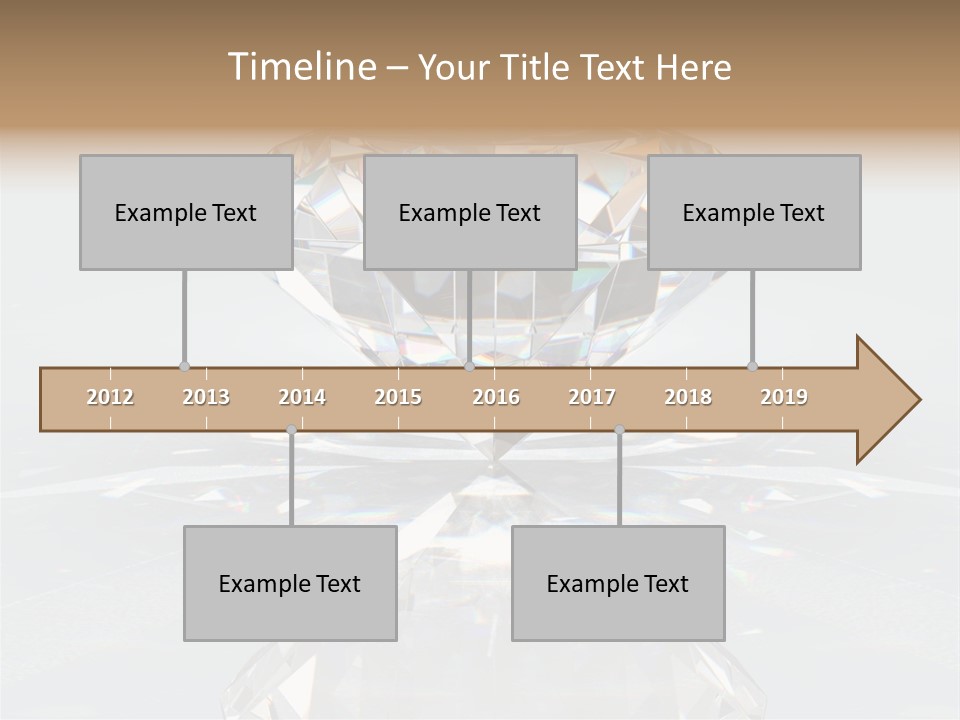 Timeline – Your Title Text Here

Example Text

Example Text

Example Text

2012 2013 2014 2015 2016 2017 2018 2019

Example Text

Example Text